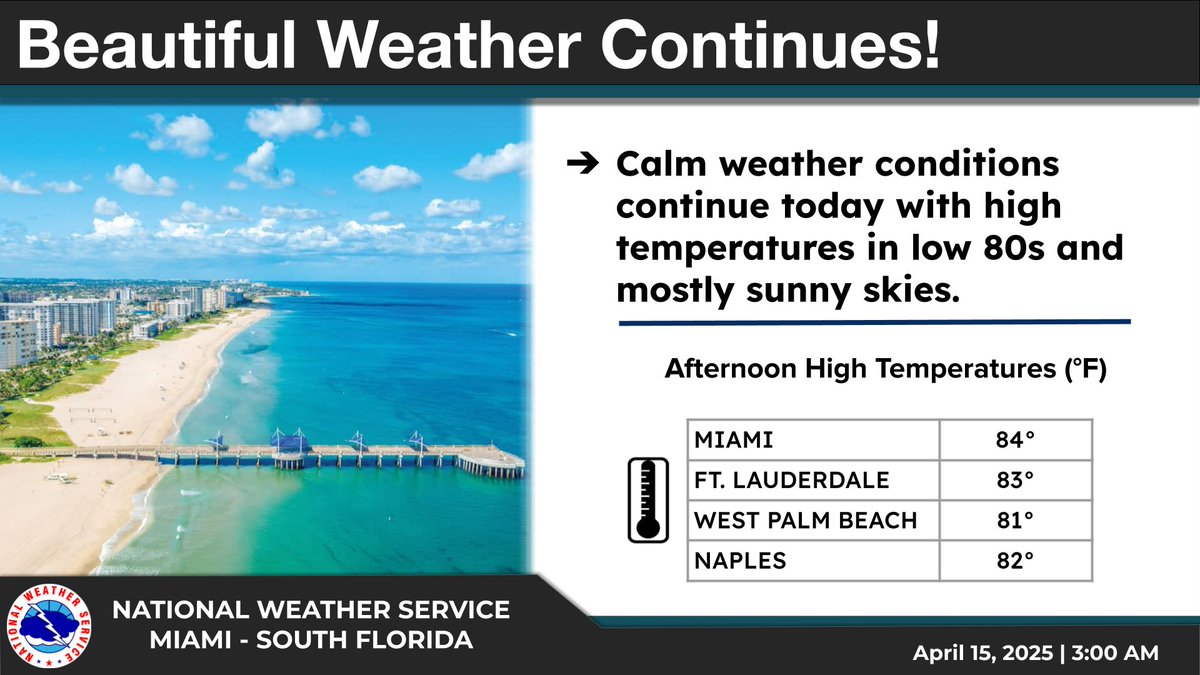 Beautiful Weather Continues!

➔ Calm weather conditions continue today with high temperatures in low 80s and mostly sunny skies.

Afternoon High Temperatures (°F)

| MIAMI | 84° |
|---|---|
| FT. LAUDERDALE | 83° |
| WEST PALM BEACH | 81° |
| NAPLES | 82° |

NATIONAL WEATHER SERVICE

NATIONAL WEATHER SERVICE
MIAMI - SOUTH FLORIDA

April 15, 2025 | 3:00 AM